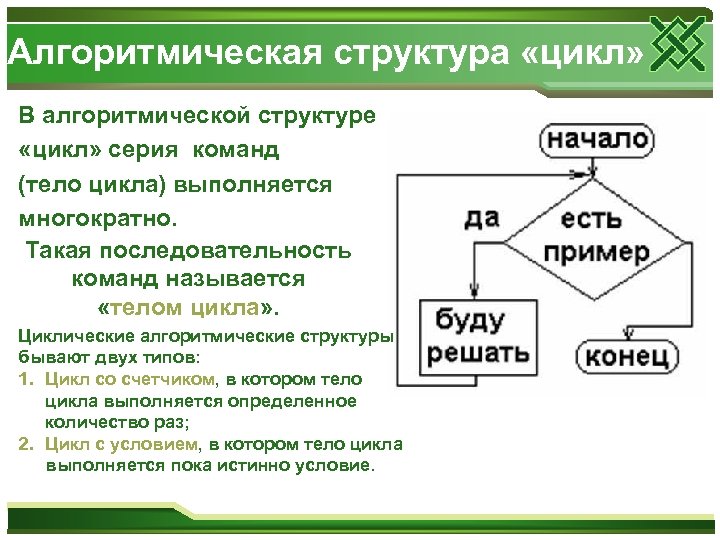 Алгоритмическая структура «цикл»

В алгоритмической структуре «цикл» серия команд (тело цикла) выполняется многократно.

Такая последовательность команд называется «телом цикла».

Циклические алгоритмические структуры бывают двух типов:
1. Цикл со счетчиком, в котором тело цикла выполняется определенное количество раз;
2. Цикл с условием, в котором тело цикла выполняется пока истинно условие.

начало

да

есть пример

буду решать

конец